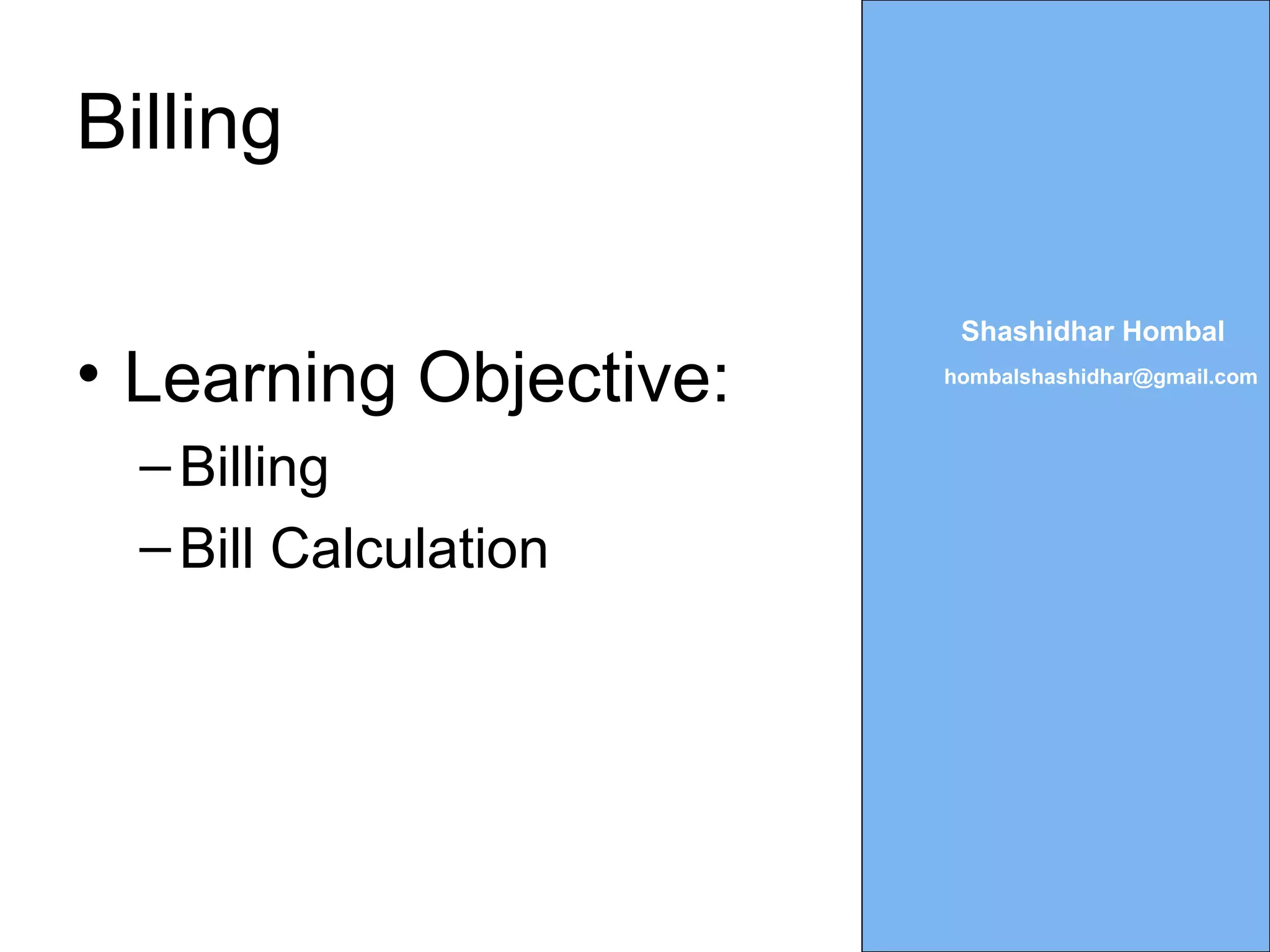 Billing

• Learning Objective:
– Billing
– Bill Calculation

Shashidhar Hombal
hombalshashidhar@gmail.com